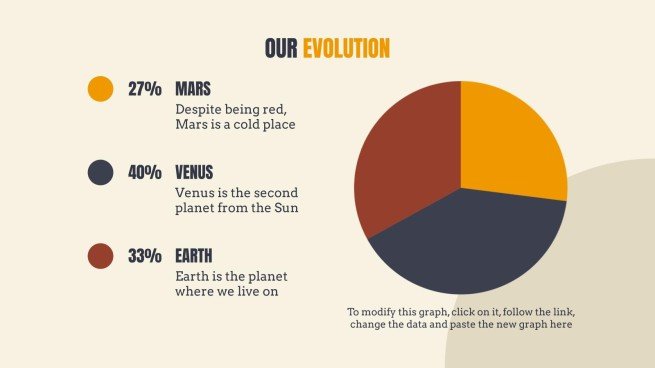 OUR EVOLUTION

27% MARS
Despite being red, Mars is a cold place

40% VENUS
Venus is the second planet from the Sun

33% EARTH
Earth is the planet where we live on

To modify this graph, click on it, follow the link, change the data and paste the new graph here